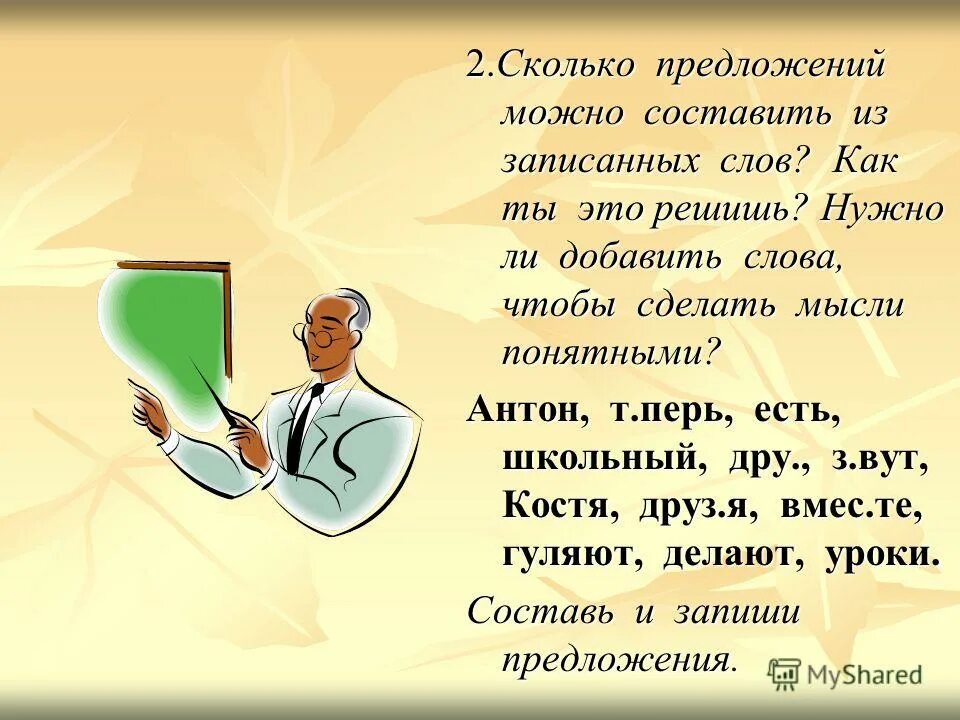 2.Сколько предложений можно составить из записанных слов? Как ты это решишь? Нужно ли добавить слова, чтобы сделать мысли понятными?

Антон, т.перь, есть, школьный, дру., з.вут, Костя, друз.я, вмес.те, гуляют, делают, уроки.

Составь и запиши предложения.

MyShared